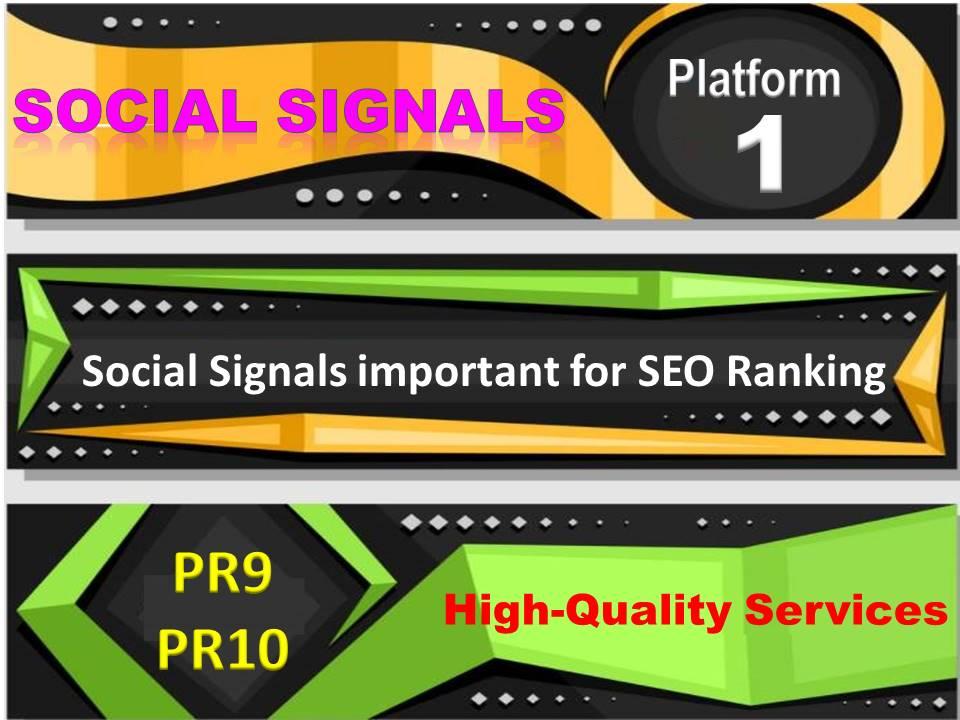 SOCIAL SIGNALS

Platform
1

Social Signals important for SEO Ranking

PR9
PR10

High-Quality Services